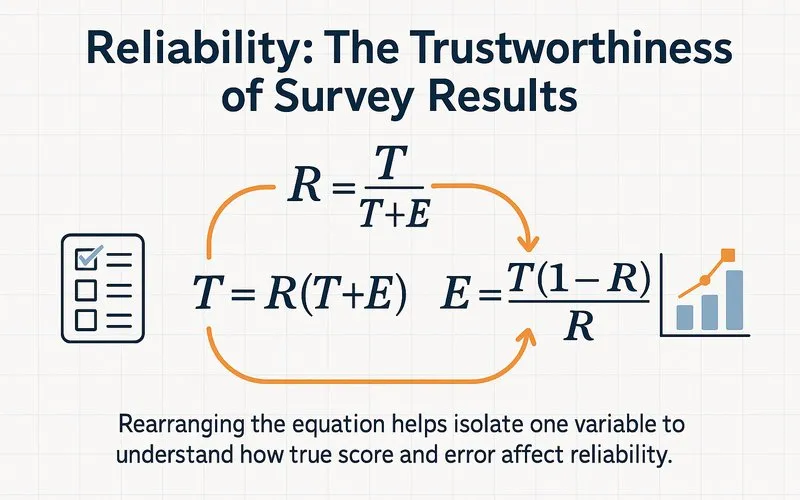 Reliability: The Trustworthiness of Survey Results

$R = \frac{T}{T+E}$

$T = R(T+E)$ $E = \frac{T(1-R)}{R}$

Rearranging the equation helps isolate one variable to understand how true score and error affect reliability.